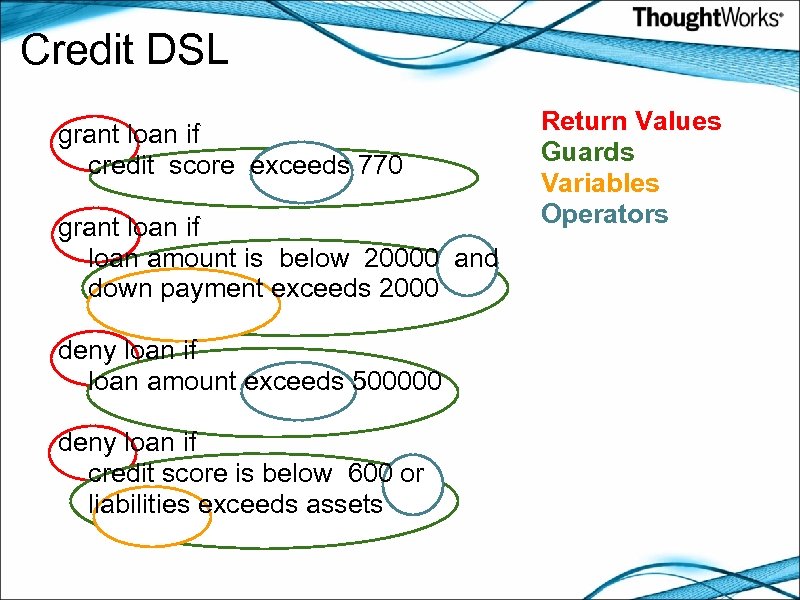 ThoughtWorks®

Credit DSL

grant loan if
credit score exceeds 770

grant loan if
loan amount is below 20000 and
down payment exceeds 2000

deny loan if
loan amount exceeds 500000

deny loan if
credit score is below 600 or
liabilities exceeds assets

Return Values
Guards
Variables
Operators